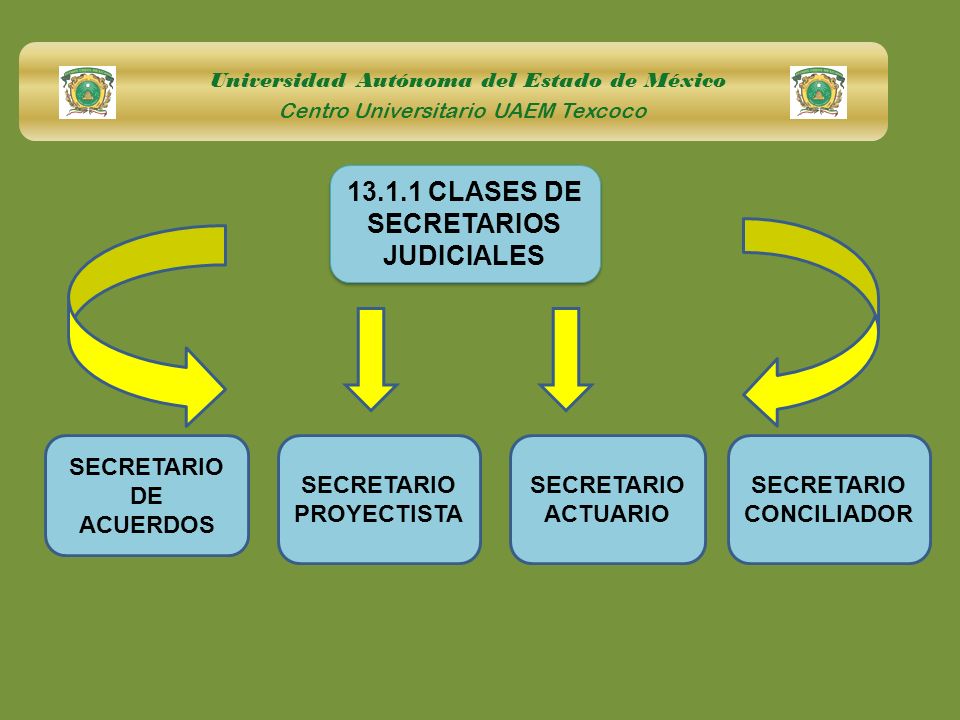 Universidad Autónoma del Estado de México
Centro Universitario UAEM Texcoco

13.1.1 CLASES DE SECRETARIOS JUDICIALES

SECRETARIO DE ACUERDOS

SECRETARIO PROYECTISTA

SECRETARIO ACTUARIO

SECRETARIO CONCILIADOR